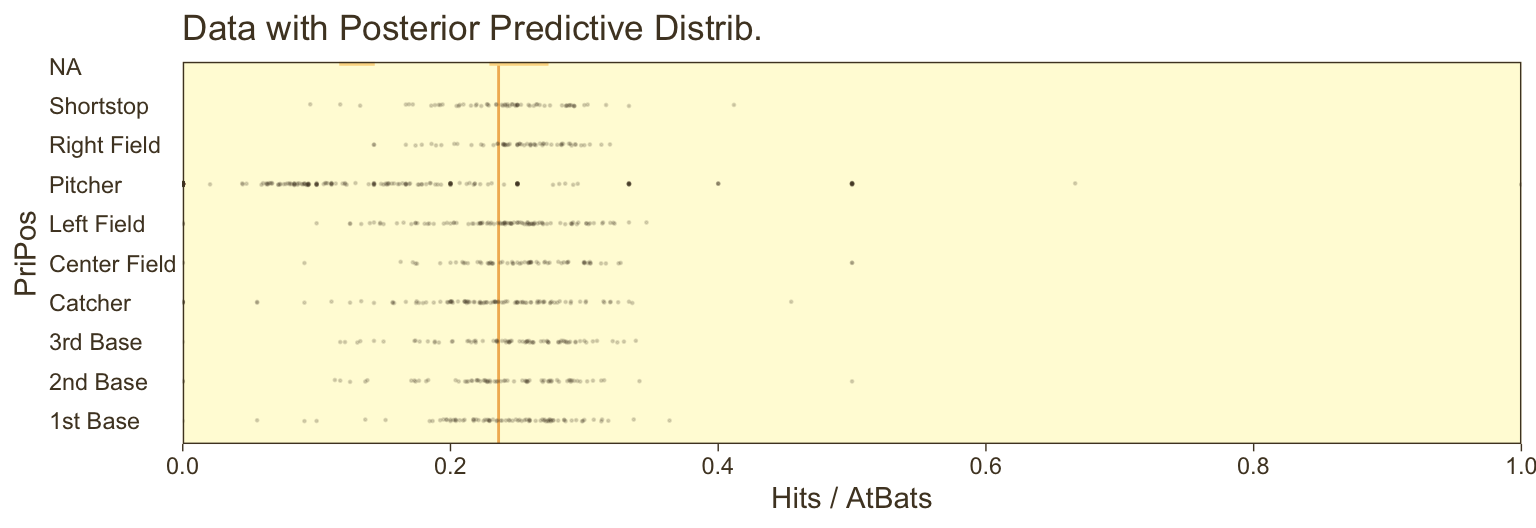 Data with Posterior Predictive Distrib.

PriPos

NA
Shortstop
Right Field
Pitcher
Left Field
Center Field
Catcher
3rd Base
2nd Base
1st Base

0.0
0.2
0.4
0.6
0.8
1.0

Hits / AtBats